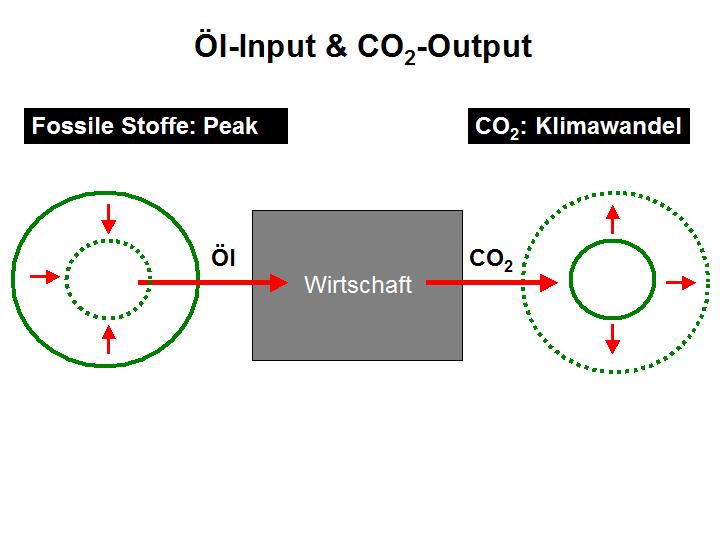 Öl-Input & $CO_2$-Output

Fossile Stoffe: Peak

$CO_2$: Klimawandel

Öl

Wirtschaft

$CO_2$